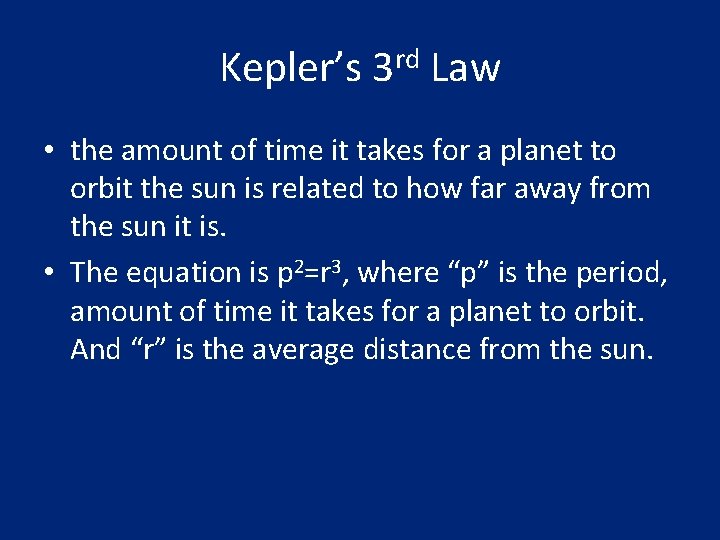 Kepler's 3$^{rd}$ Law

• the amount of time it takes for a planet to orbit the sun is related to how far away from the sun it is.

• The equation is $p^2=r^3$, where "p" is the period, amount of time it takes for a planet to orbit. And "r" is the average distance from the sun.